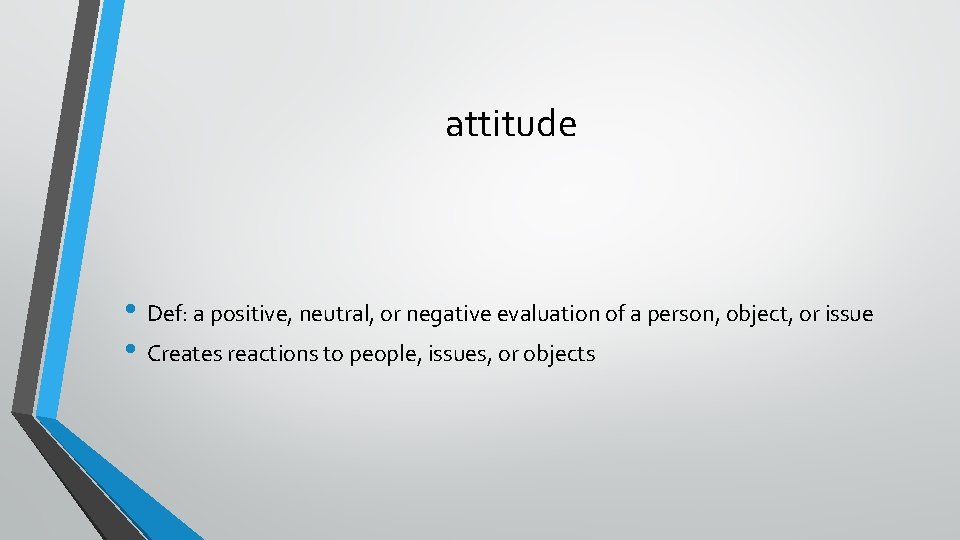 attitude

• Def: a positive, neutral, or negative evaluation of a person, object, or issue
• Creates reactions to people, issues, or objects